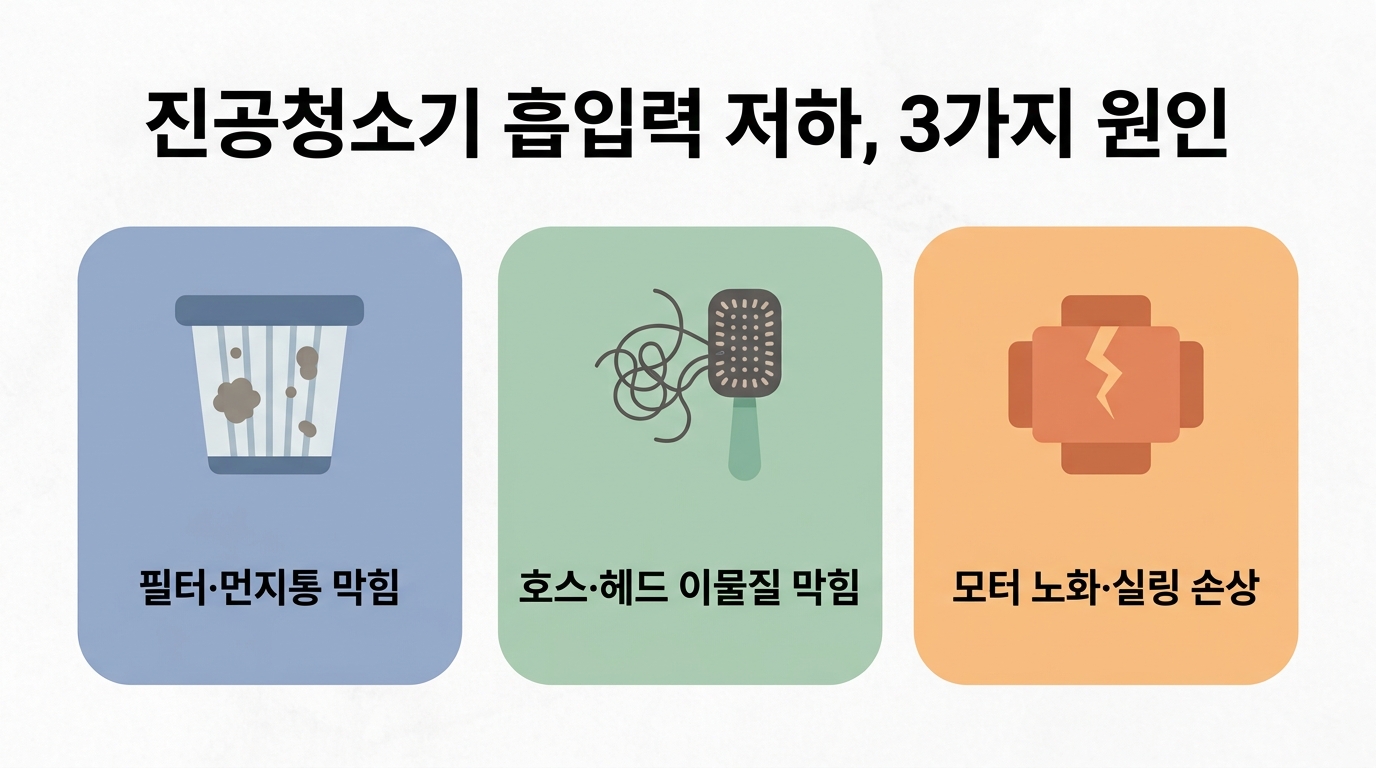 진공청소기 흡입력 저하, 3가지 원인

필터·먼지통 막힘

호스·헤드 이물질 막힘

모터 노화·실링 손상